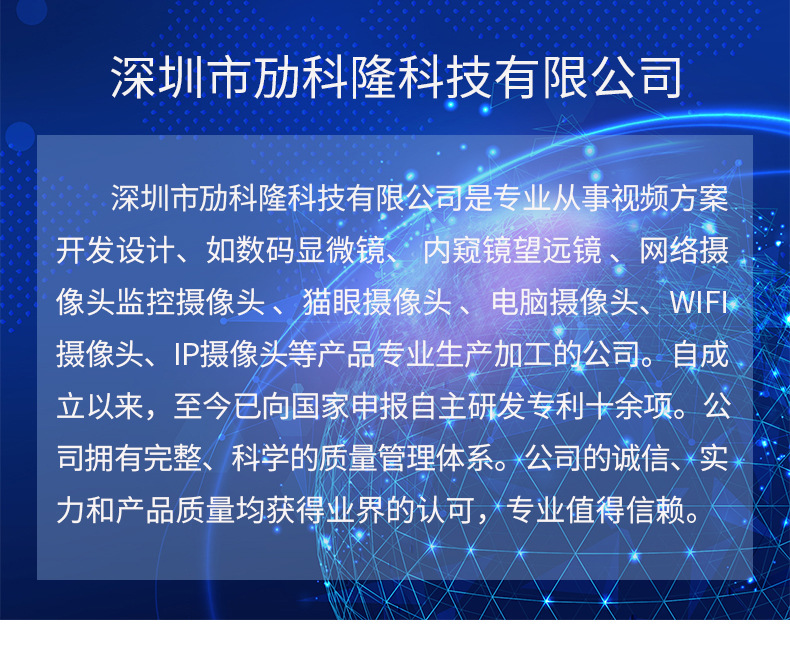 深圳市劢科隆科技有限公司

深圳市劢科隆科技有限公司是专业从事视频方案开发设计、如数码显微镜、内窥镜望远镜 、网络摄像头监控摄像头 、猫眼摄像头 、电脑摄像头、WIFI摄像头、IP摄像头等产品专业生产加工的公司。自成立以来，至今已向国家申报自主研发专利十余项。公司拥有完整、科学的质量管理体系。公司的诚信、实力和产品质量均获得业界的认可，专业值得信赖。